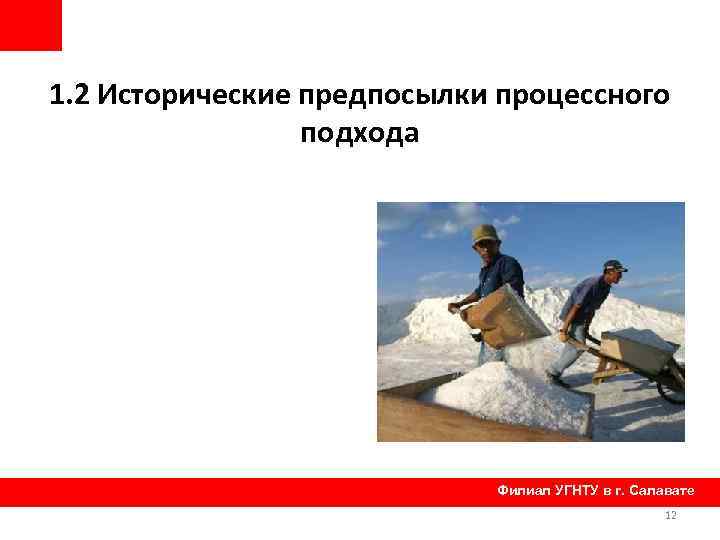 1.2 Исторические предпосылки процессного подхода

Филиал УГНТУ в г. Салавате

12